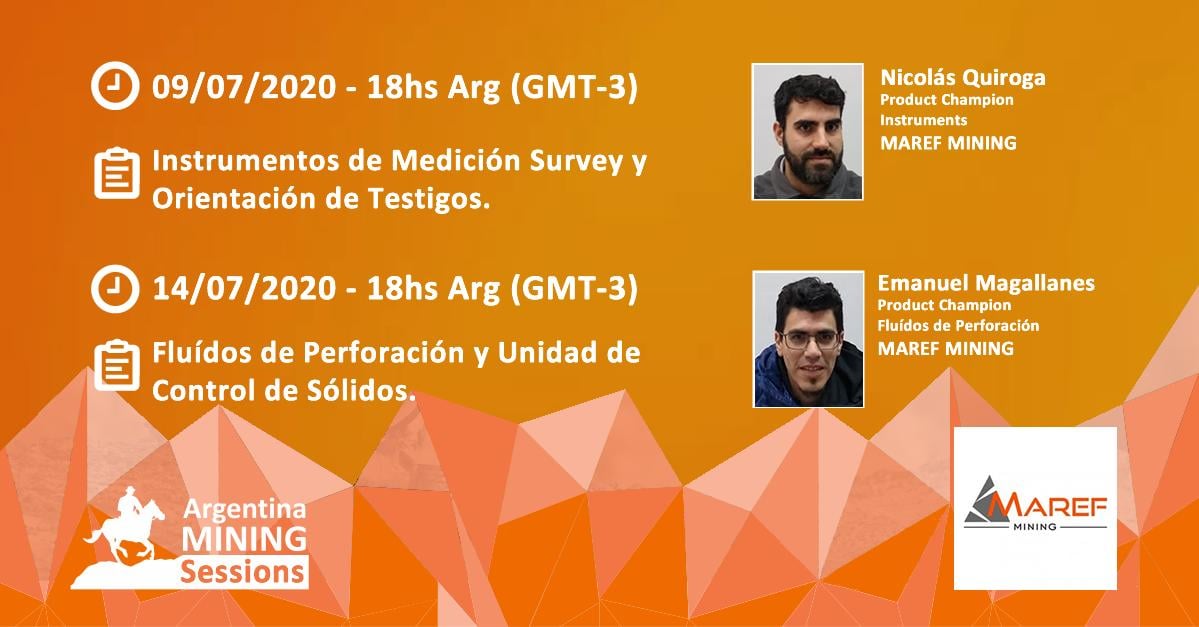 09/07/2020 - 18hs Arg (GMT-3)

Instrumentos de Medición Survey y Orientación de Testigos.

14/07/2020 - 18hs Arg (GMT-3)

Fluídos de Perforación y Unidad de Control de Sólidos.

Nicolás Quiroga
Product Champion
Instruments
MAREF MINING

Emanuel Magallanes
Product Champion
Fluídos de Perforación
MAREF MINING

Argentina
MINING
Sessions

MAREF
MINING